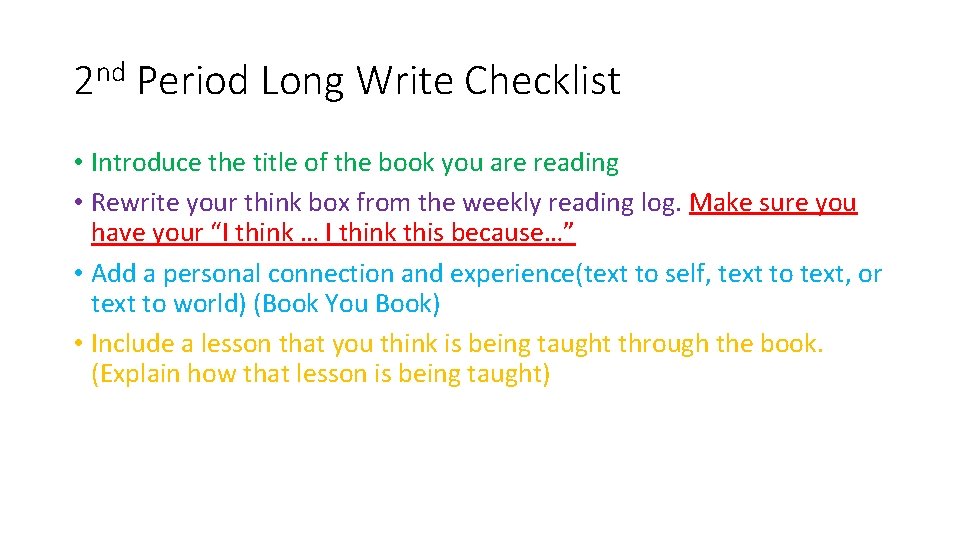 2nd Period Long Write Checklist

• Introduce the title of the book you are reading
• Rewrite your think box from the weekly reading log. Make sure you have your “I think … I think this because…”
• Add a personal connection and experience(text to self, text to text, or text to world) (Book You Book)
• Include a lesson that you think is being taught through the book. (Explain how that lesson is being taught)